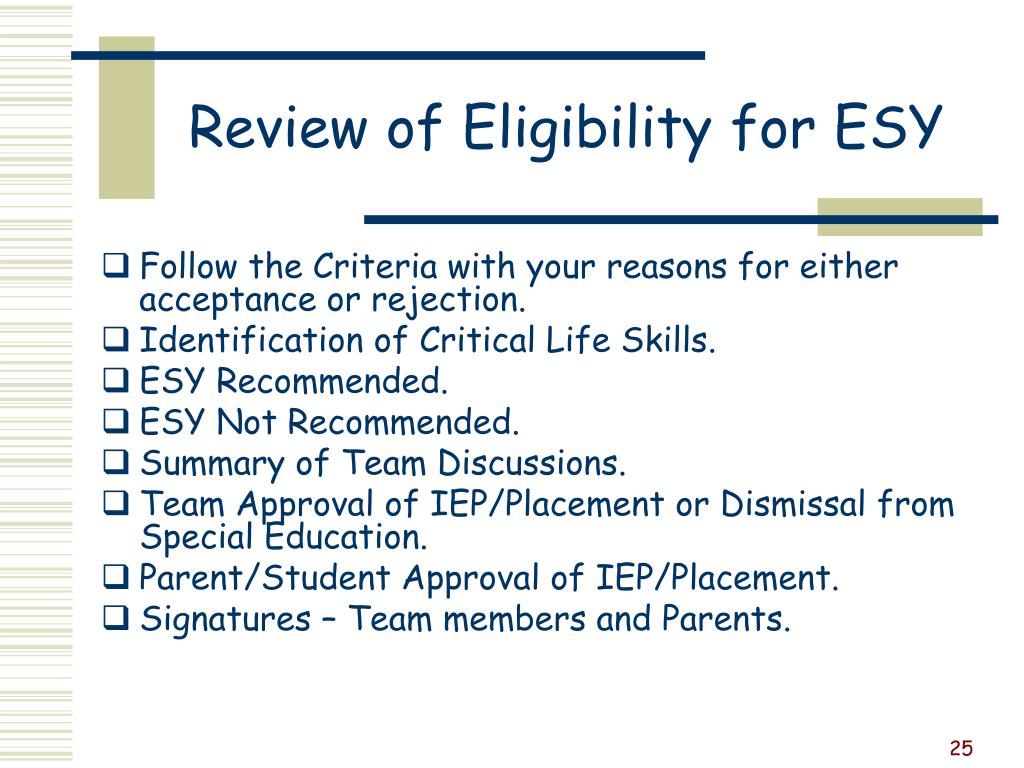 Review of Eligibility for ESY

❑ Follow the Criteria with your reasons for either acceptance or rejection.
❑ Identification of Critical Life Skills.
❑ ESY Recommended.
❑ ESY Not Recommended.
❑ Summary of Team Discussions.
❑ Team Approval of IEP/Placement or Dismissal from Special Education.
❑ Parent/Student Approval of IEP/Placement.
❑ Signatures – Team members and Parents.

25